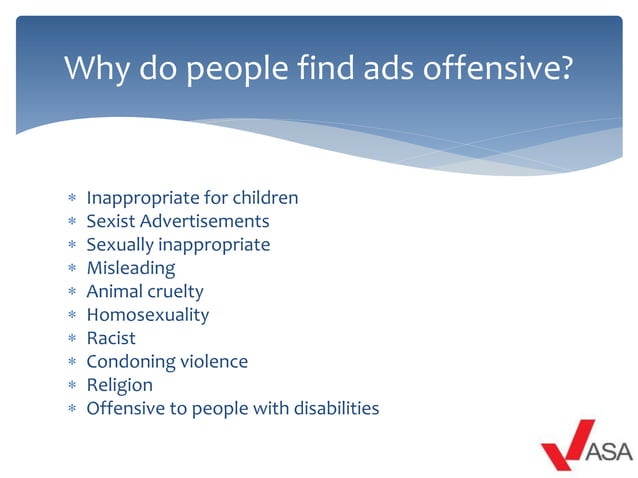 Why do people find ads offensive?

* Inappropriate for children
* Sexist Advertisements
* Sexually inappropriate
* Misleading
* Animal cruelty
* Homosexuality
* Racist
* Condoning violence
* Religion
* Offensive to people with disabilities

ASA